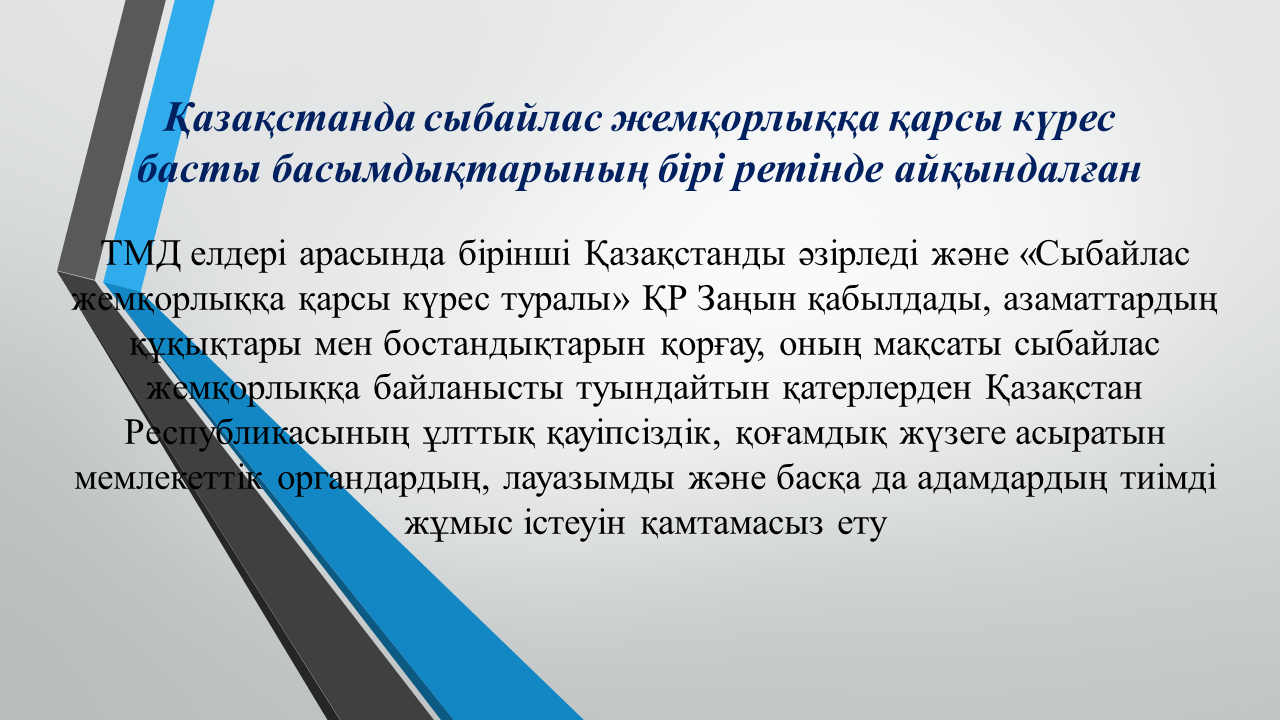 Қазақстанда сыбайлас жемқорлыққа қарсы күрес басты басымдықтарының бірі ретінде айқындалған

ТМД елдері арасында бірінші Қазақстанды әзірледі және «Сыбайлас жемқорлыққа қарсы күрес туралы» ҚР Заңын қабылдады, азаматтардың құқықтары мен бостандықтарын қорғау, оның мақсаты сыбайлас жемқорлыққа байланысты туындайтын қатерлерден Қазақстан Республикасының ұлттық қауіпсіздік, қоғамдық жүзеге асыратын мемлекеттік органдардың, лауазымды және басқа да адамдардың тиімді жұмыс істеуін қамтамасыз ету